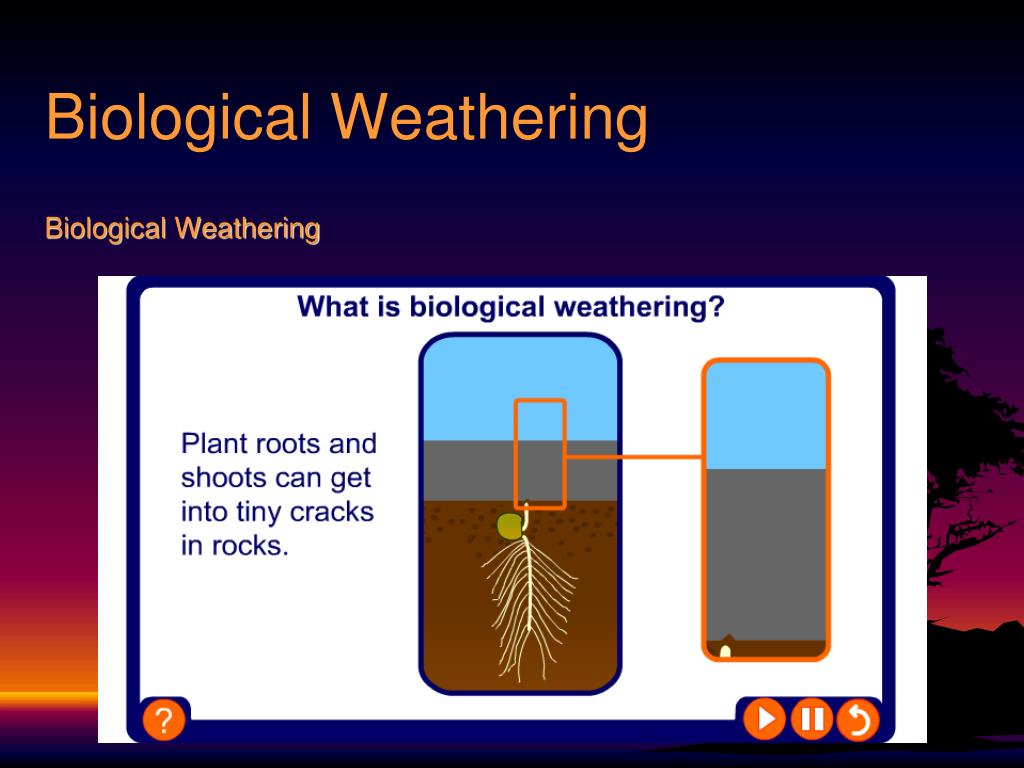 Biological Weathering

Biological Weathering

What is biological weathering?

Plant roots and shoots can get into tiny cracks in rocks.

?